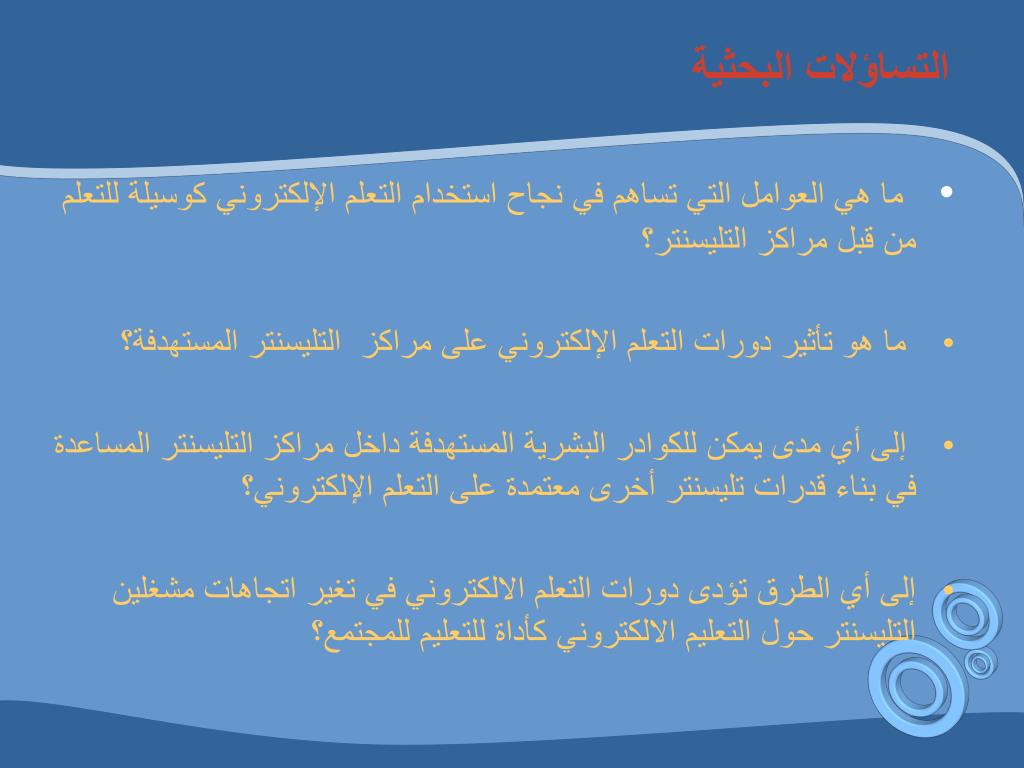 التساؤلات البحثية

• ما هي العوامل التي تساهم في نجاح استخدام التعلم الإلكتروني كوسيلة للتعلم من قبل مراكز التليسنتر؟

• ما هو تأثير دورات التعلم الإلكتروني على مراكز التليسنتر المستهدفة؟

• إلى أي مدى يمكن للكوادر البشرية المستهدفة داخل مراكز التليسنتر المساعدة في بناء قدرات تليسنتر أخرى معتمدة على التعلم الإلكتروني؟

• إلى أي الطرق تؤدى دورات التعلم الالكتروني في تغير اتجاهات مشغلين التليسنتر حول التعليم الالكتروني كأداة للتعليم للمجتمع؟